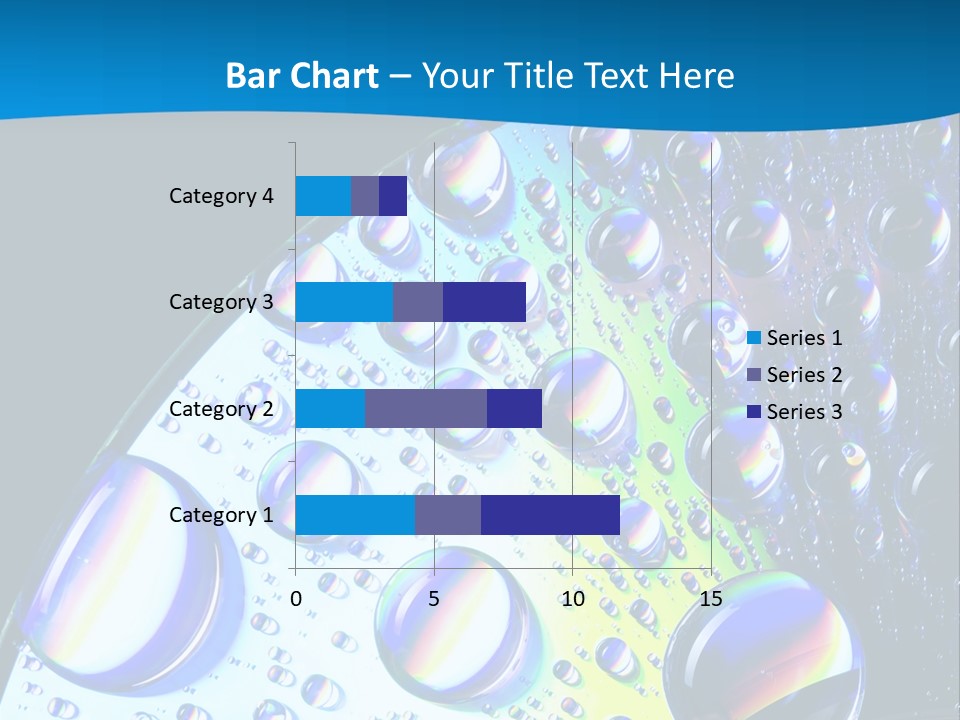 Bar Chart – Your Title Text Here

Category 4
Category 3
Category 2
Category 1

0
5
10
15

Series 1
Series 2
Series 3